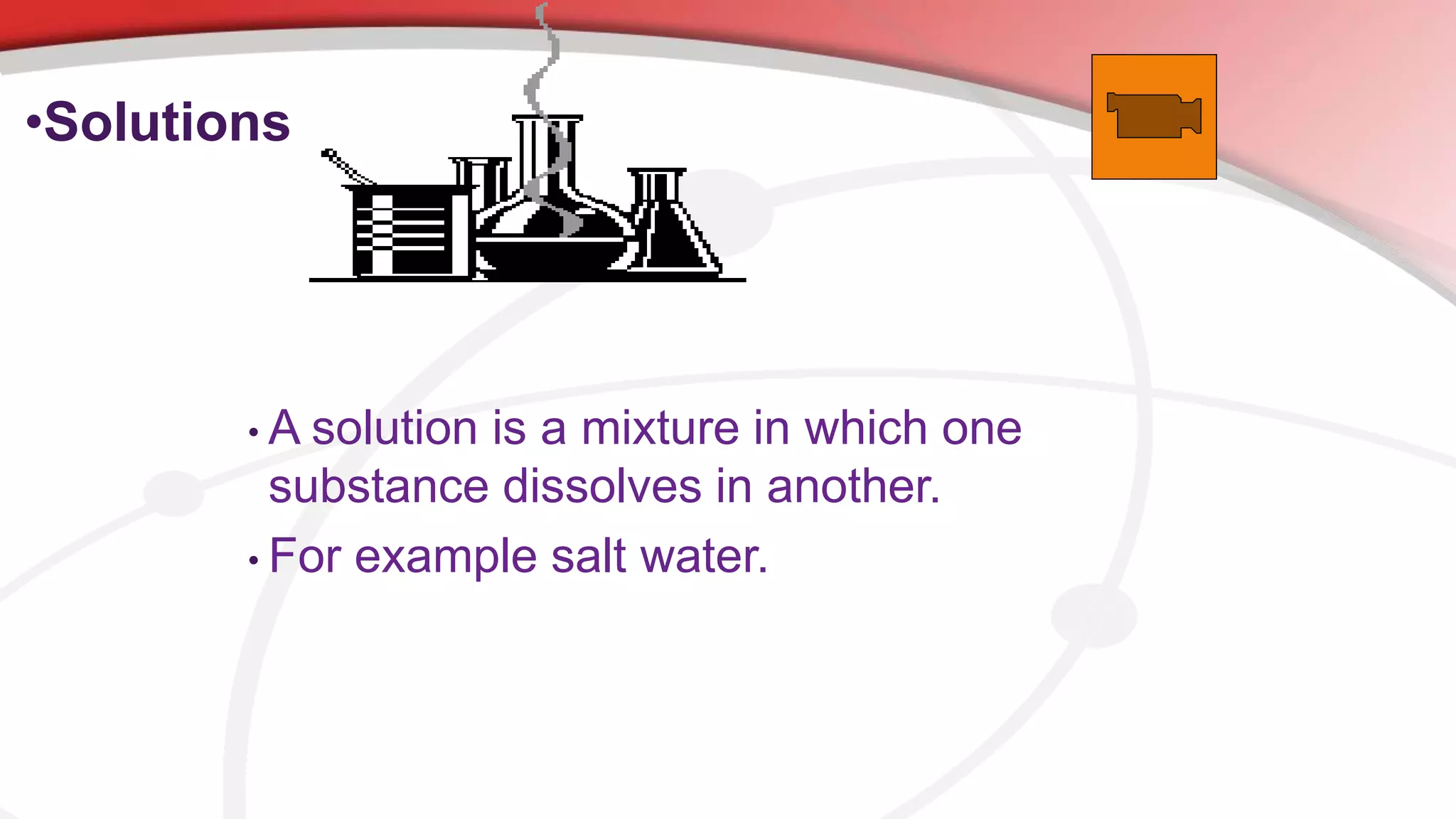 •Solutions

• A solution is a mixture in which one substance dissolves in another.
• For example salt water.